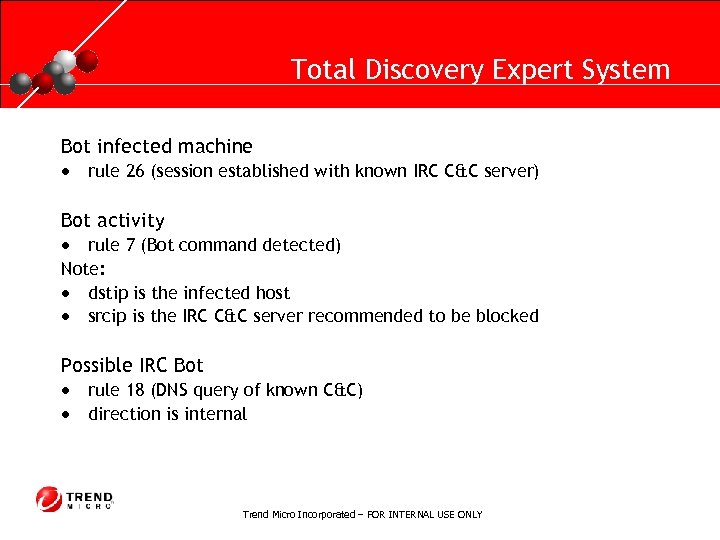 Total Discovery Expert System

Bot infected machine
• rule 26 (session established with known IRC C&C server)

Bot activity
• rule 7 (Bot command detected)
Note:
• dstip is the infected host
• srcip is the IRC C&C server recommended to be blocked

Possible IRC Bot
• rule 18 (DNS query of known C&C)
• direction is internal

TREND MICRO

Trend Micro Incorporated – FOR INTERNAL USE ONLY